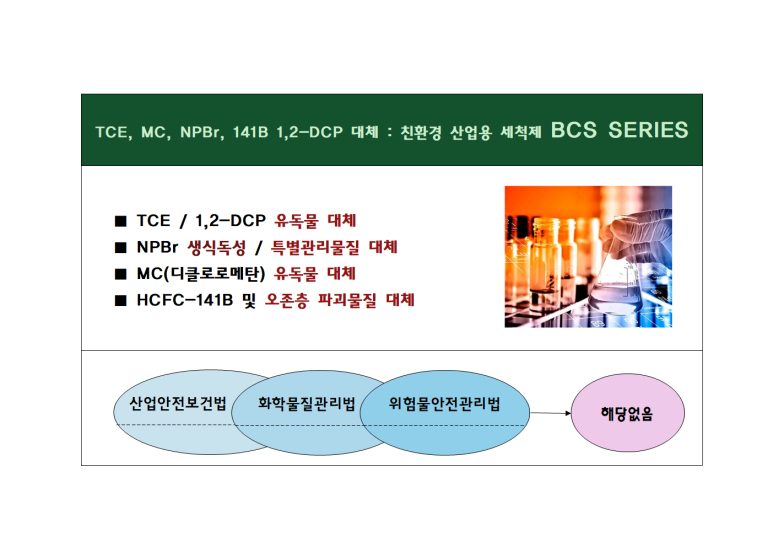 TCE, MC, NPBr, 141B 1,2-DCP 대체 : 친환경 산업용 세척제 BCS SERIES

■ TCE / 1,2-DCP 유독물 대체
■ NPBr 생식독성 / 특별관리물질 대체
■ MC(디클로로메탄) 유독물 대체
■ HCFC-141B 및 오존층 파괴물질 대체

산업안전보건법
화학물질관리법
위험물안전관리법
해당없음